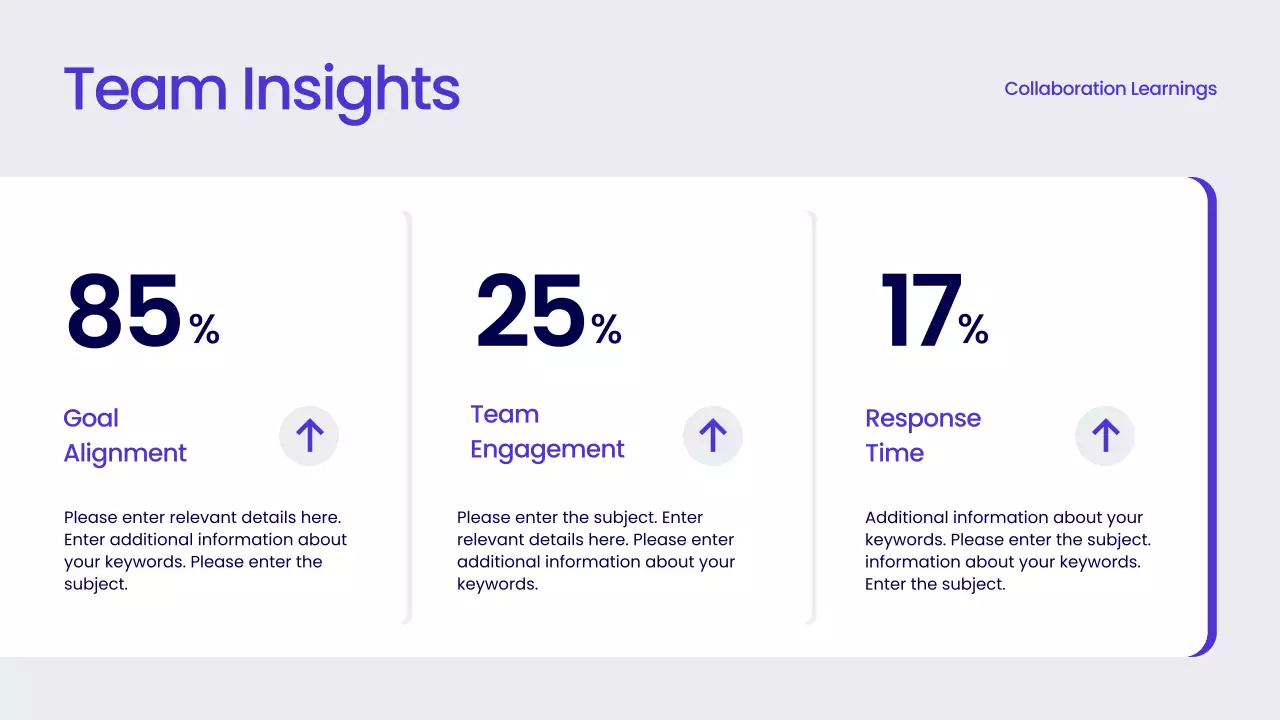 Team Insights

Collaboration Learnings

85%

Goal Alignment

Please enter relevant details here. Enter additional information about your keywords. Please enter the subject.

25%

Team Engagement

Please enter the subject. Enter relevant details here. Please enter additional information about your keywords.

17%

Response Time

Additional information about your keywords. Please enter the subject. information about your keywords. Enter the subject.